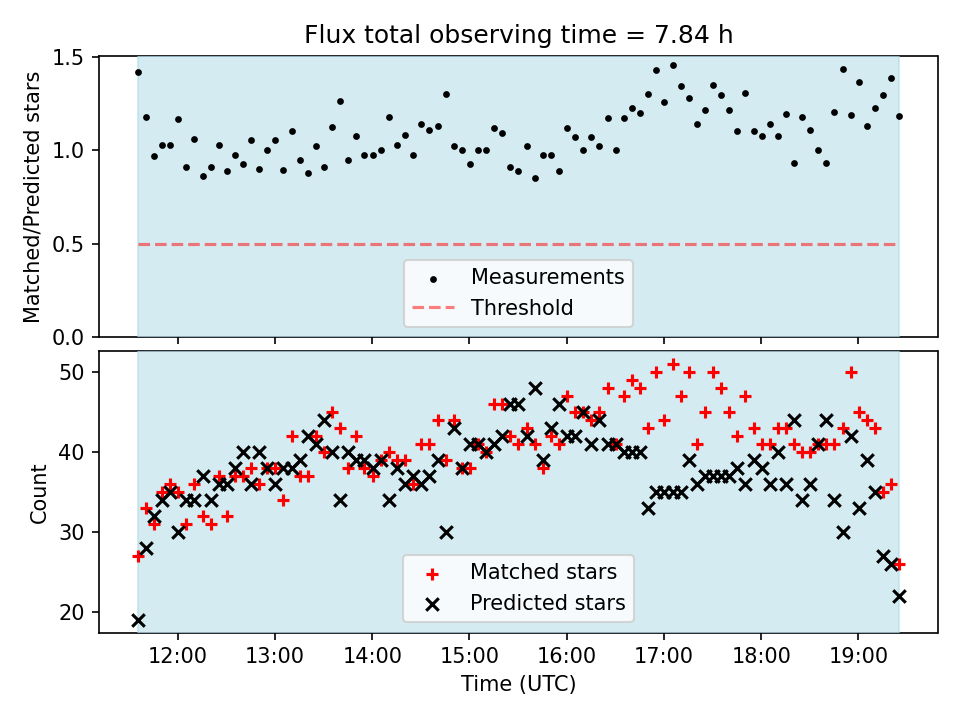 Flux total observing time = 7.84 h

Matched/Predicted stars

1.5
1.0
0.5
0.0

Measurements
Threshold

Count

50
40
30
20

Matched stars
Predicted stars

12:00 13:00 14:00 15:00 16:00 17:00 18:00 19:00

Time (UTC)